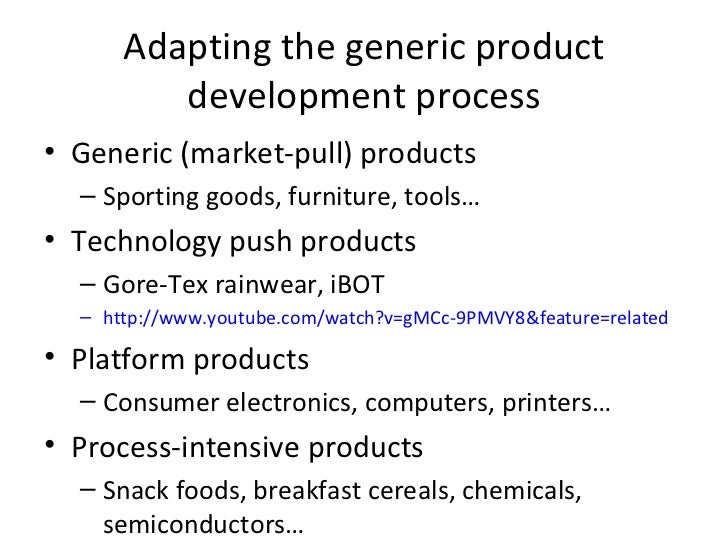 Adapting the generic product development process

• Generic (market-pull) products
– Sporting goods, furniture, tools…

• Technology push products
– Gore-Tex rainwear, iBOT
– http://www.youtube.com/watch?v=gMCc-9PMVY8&feature=related

• Platform products
– Consumer electronics, computers, printers…

• Process-intensive products
– Snack foods, breakfast cereals, chemicals, semiconductors…